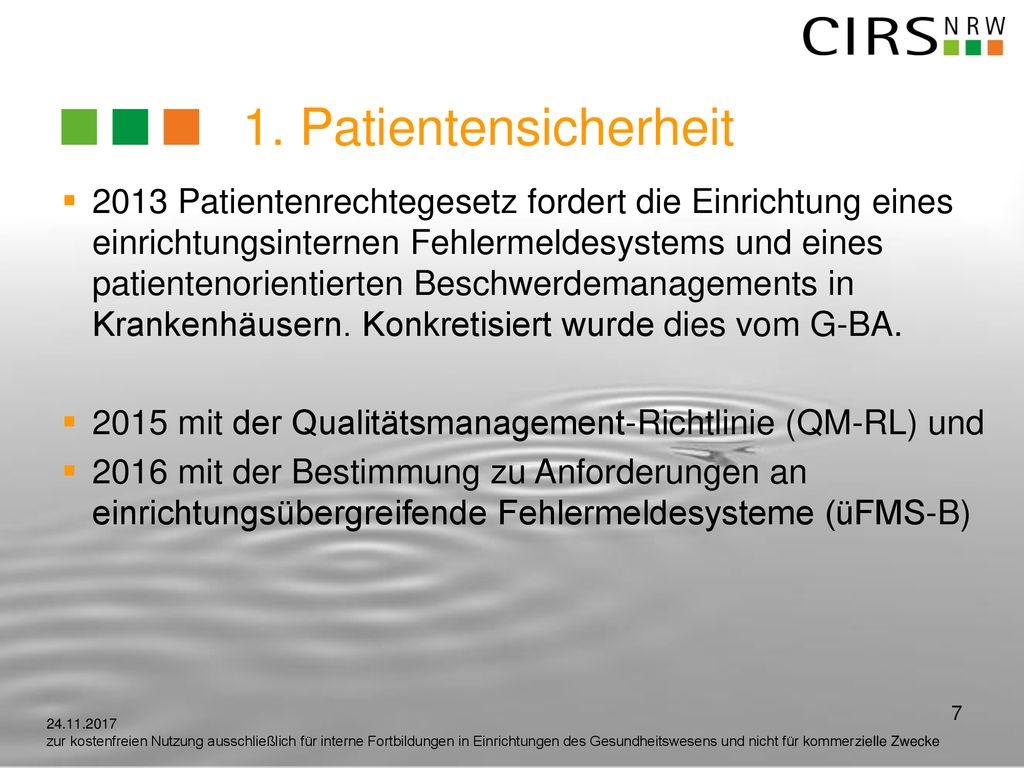 CIRS NRW

1. Patientensicherheit

▪ 2013 Patientenrechtegesetz fordert die Einrichtung eines einrichtungsinternen Fehlermeldesystems und eines patientenorientierten Beschwerdemanagements in Krankenhäusern. Konkretisiert wurde dies vom G-BA.

▪ 2015 mit der Qualitätsmanagement-Richtlinie (QM-RL) und

▪ 2016 mit der Bestimmung zu Anforderungen an einrichtungsübergreifende Fehlermeldesysteme (üFMS-B)

7

24.11.2017
zur kostenfreien Nutzung ausschließlich für interne Fortbildungen in Einrichtungen des Gesundheitswesens und nicht für kommerzielle Zwecke